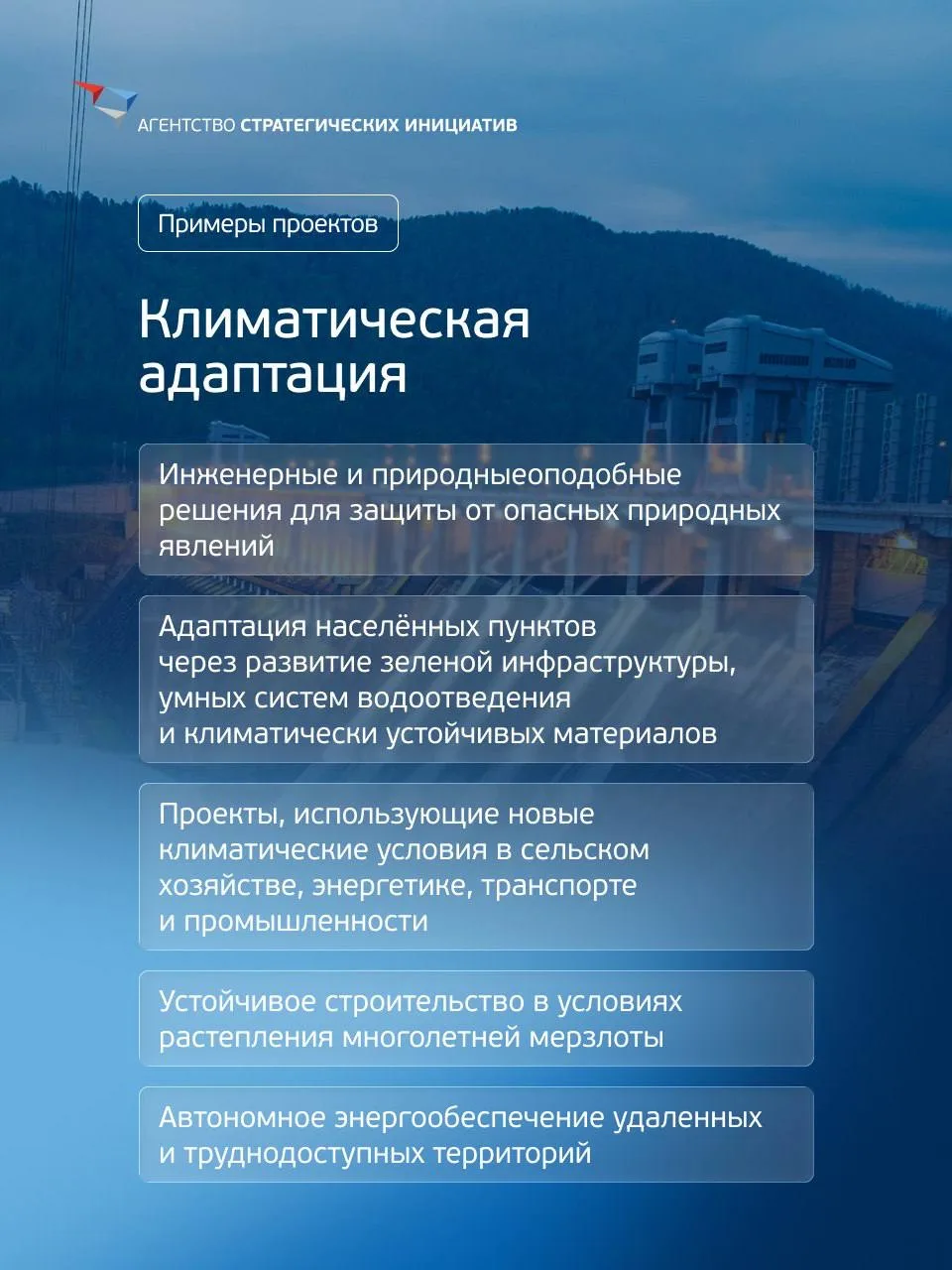 АГЕНТСТВО СТРАТЕГИЧЕСКИХ ИНИЦИАТИВ

Примеры проектов

Климатическая адаптация

Инженерные и природныеоподобные решения для защиты от опасных природных явлений

Адаптация населённых пунктов через развитие зеленой инфраструктуры, умных систем водоотведения и климатически устойчивых материалов

Проекты, использующие новые климатические условия в сельском хозяйстве, энергетике, транспорте и промышленности

Устойчивое строительство в условиях растепления многолетней мерзлоты

Автономное энергообеспечение удаленных и труднодоступных территорий